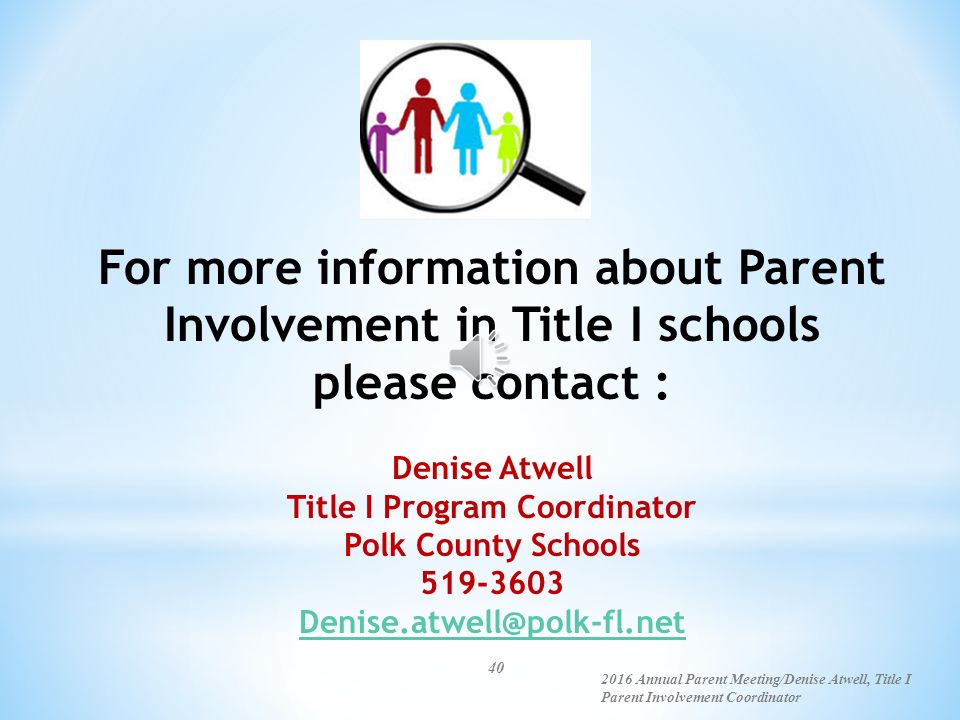 For more information about Parent Involvement in Title I schools please contact :

Denise Atwell
Title I Program Coordinator
Polk County Schools
519-3603
Denise.atwell@polk-fl.net

40

2016 Annual Parent Meeting/Denise Atwell, Title I Parent Involvement Coordinator